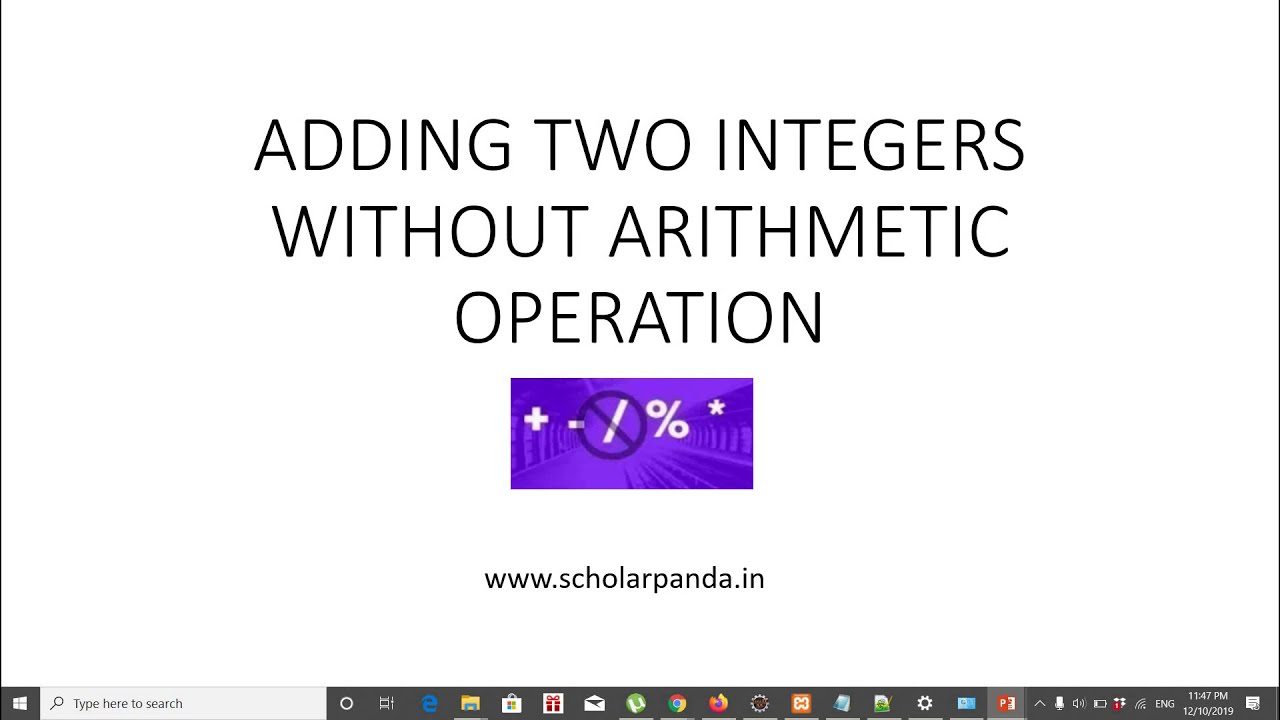 ADDING TWO INTEGERS WITHOUT ARITHMETIC OPERATION

+ - / % *

www.scholarpanda.in

Type here to search

ENG

11:47 PM
12/10/2019